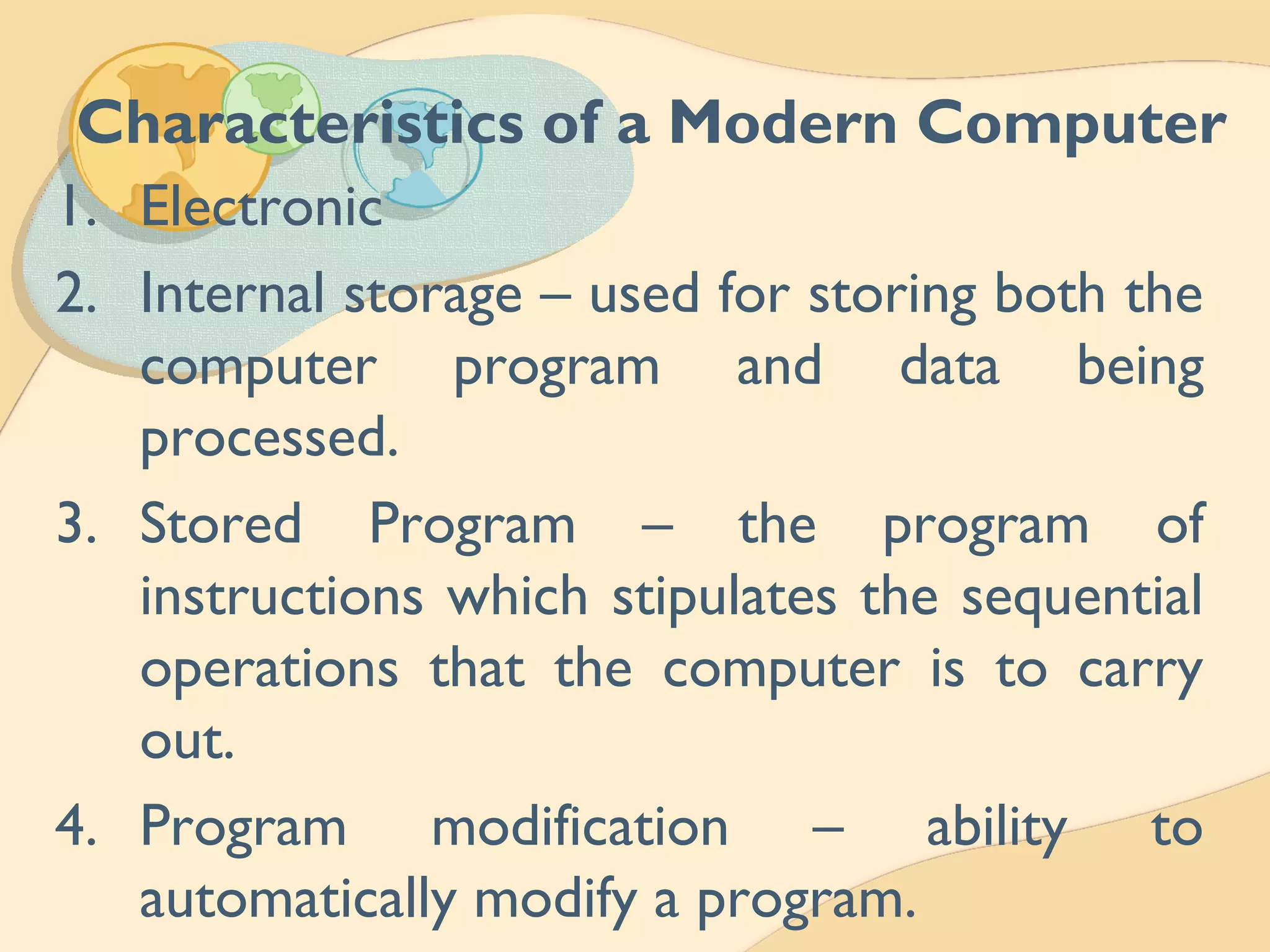 Characteristics of a Modern Computer

1. Electronic
2. Internal storage – used for storing both the computer program and data being processed.
3. Stored Program – the program of instructions which stipulates the sequential operations that the computer is to carry out.
4. Program modification – ability to automatically modify a program.